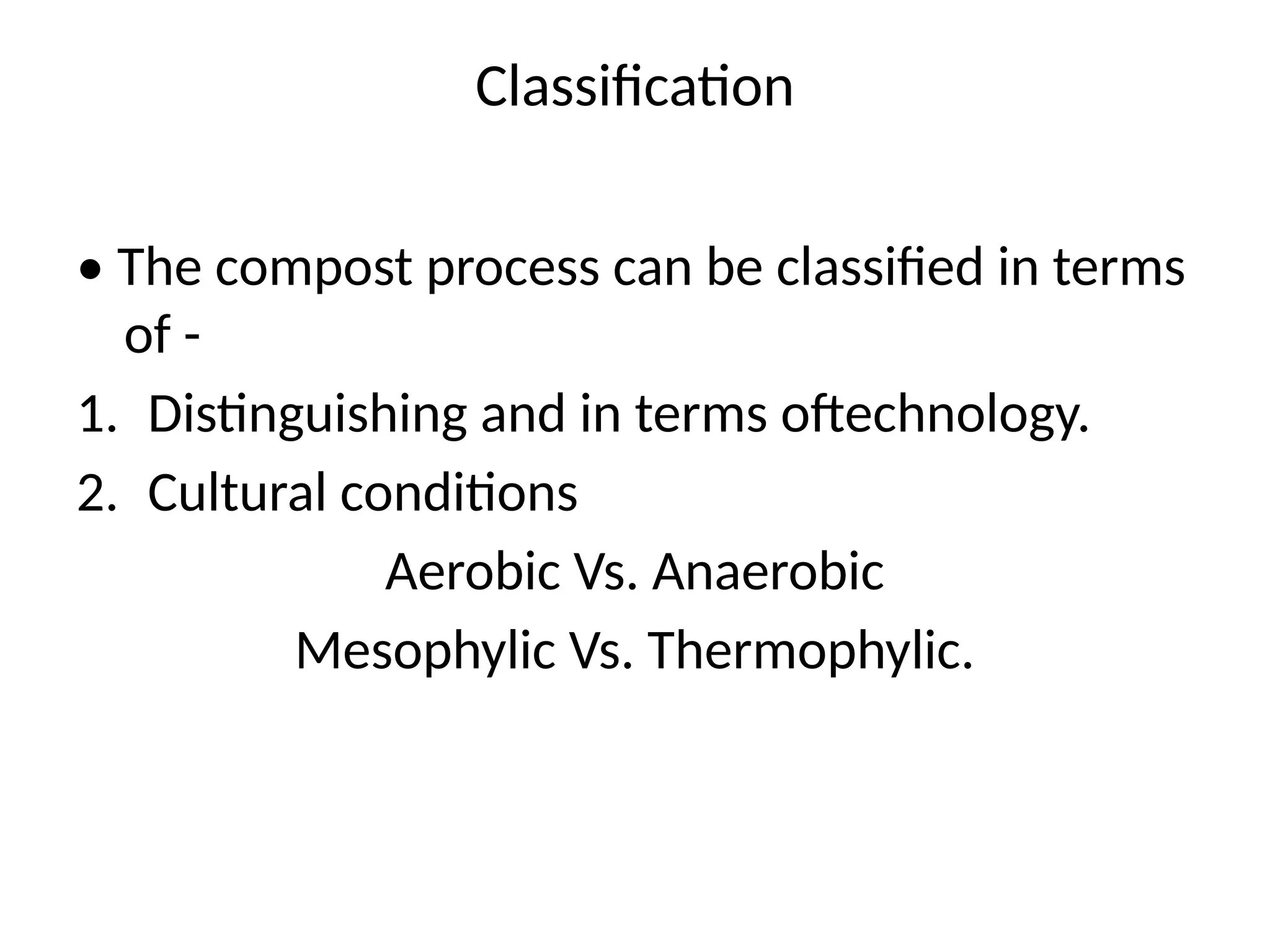 Classification

• The compost process can be classified in terms of -

1. Distinguishing and in terms oftechnology.
2. Cultural conditions

Aerobic Vs. Anaerobic

Mesophylic Vs. Thermophylic.